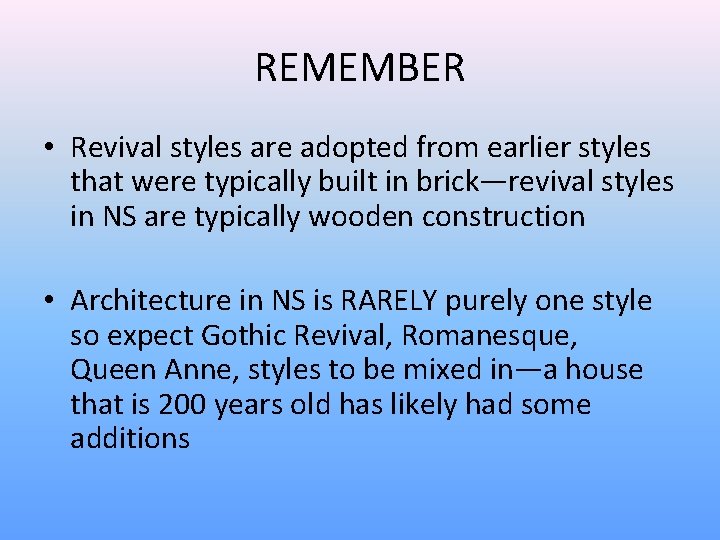 REMEMBER

• Revival styles are adopted from earlier styles that were typically built in brick—revival styles in NS are typically wooden construction

• Architecture in NS is RARELY purely one style so expect Gothic Revival, Romanesque, Queen Anne, styles to be mixed in—a house that is 200 years old has likely had some additions